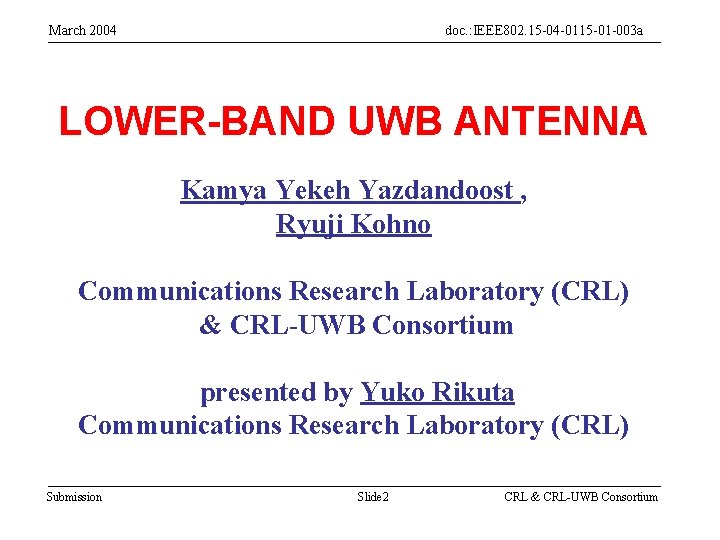 March 2004

doc.:IEEE802.15-04-0115-01-003a

LOWER-BAND UWB ANTENNA

Kamya Yekeh Yazdandoost ,
Ryuji Kohno

Communications Research Laboratory (CRL)
& CRL-UWB Consortium

presented by Yuko Rikuta
Communications Research Laboratory (CRL)

Submission

Slide 2

CRL & CRL-UWB Consortium